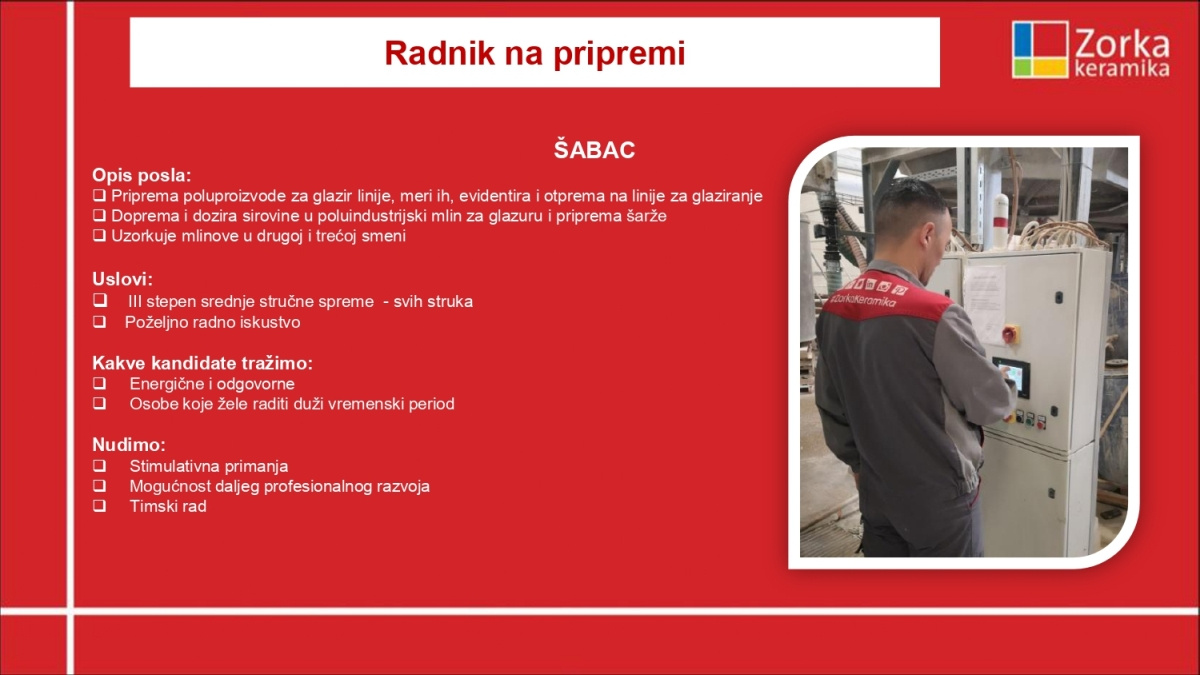 Radnik na pripremi

Zorka keramika

ŠABAC

Opis posla:
❑ Priprema poluproizvode za glazir linije, meri ih, evidentira i otprema na linije za glaziranje
❑ Doprema i dozira sirovine u poluindustrijski mlin za glazuru i priprema šarže
❑ Uzorkuje mlinove u drugoj i trećoj smeni

Uslovi:
❑ III stepen srednje stručne spreme - svih struka
❑ Poželjno radno iskustvo

Kakve kandidate tražimo:
❑ Energične i odgovorne
❑ Osobe koje žele raditi duži vremenski period

Nudimo:
❑ Stimulativna primanja
❑ Mogućnost daljeg profesionalnog razvoja
❑ Timski rad

ZorkaKeramika